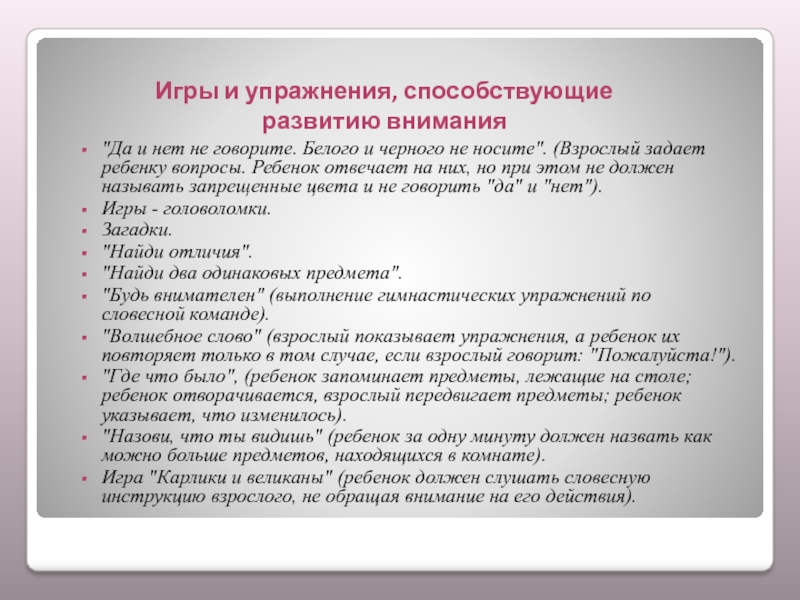 Игры и упражнения, способствующие развитию внимания

"Да и нет не говорите. Белого и черного не носите". (Взрослый задает ребенку вопросы. Ребенок отвечает на них, но при этом не должен называть запрещенные цвета и не говорить "да" и "нет").
Игры - головоломки.
Загадки.
"Найди отличия".
"Найди два одинаковых предмета".
"Будь внимателен" (выполнение гимнастических упражнений по словесной команде).
"Волшебное слово" (взрослый показывает упражнения, а ребенок их повторяет только в том случае, если взрослый говорит: "Пожалуйста!").
"Где что было", (ребенок запоминает предметы, лежащие на столе; ребенок отворачивается, взрослый передвигает предметы; ребенок указывает, что изменилось).
"Назови, что ты видишь" (ребенок за одну минуту должен назвать как можно больше предметов, находящихся в комнате).
Игра "Карлики и великаны" (ребенок должен слушать словесную инструкцию взрослого, не обращая внимание на его действия).